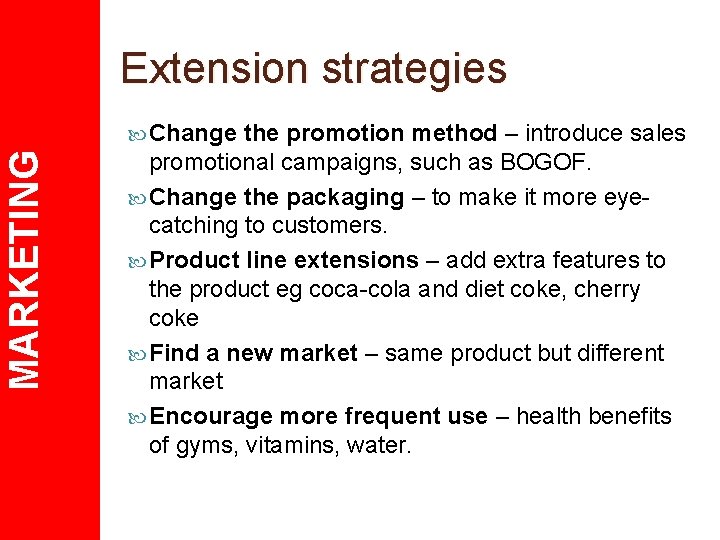 MARKETING

Extension strategies

Change the promotion method – introduce sales promotional campaigns, such as BOGOF.

Change the packaging – to make it more eye-catching to customers.

Product line extensions – add extra features to the product eg coca-cola and diet coke, cherry coke

Find a new market – same product but different market

Encourage more frequent use – health benefits of gyms, vitamins, water.